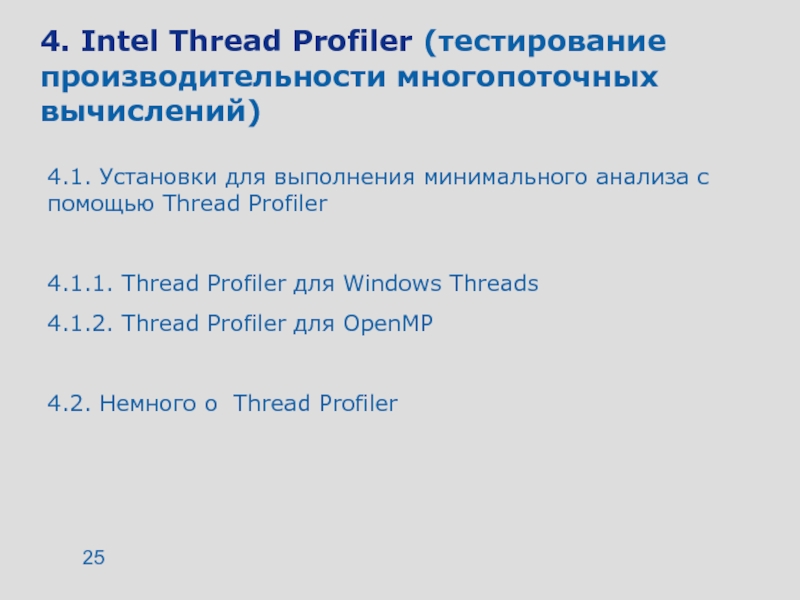 4. Intel Thread Profiler (тестирование производительности многопоточных вычислений)

4.1. Установки для выполнения минимального анализа с помощью Thread Profiler

4.1.1. Thread Profiler для Windows Threads

4.1.2. Thread Profiler для OpenMP

4.2. Немного о Thread Profiler

25